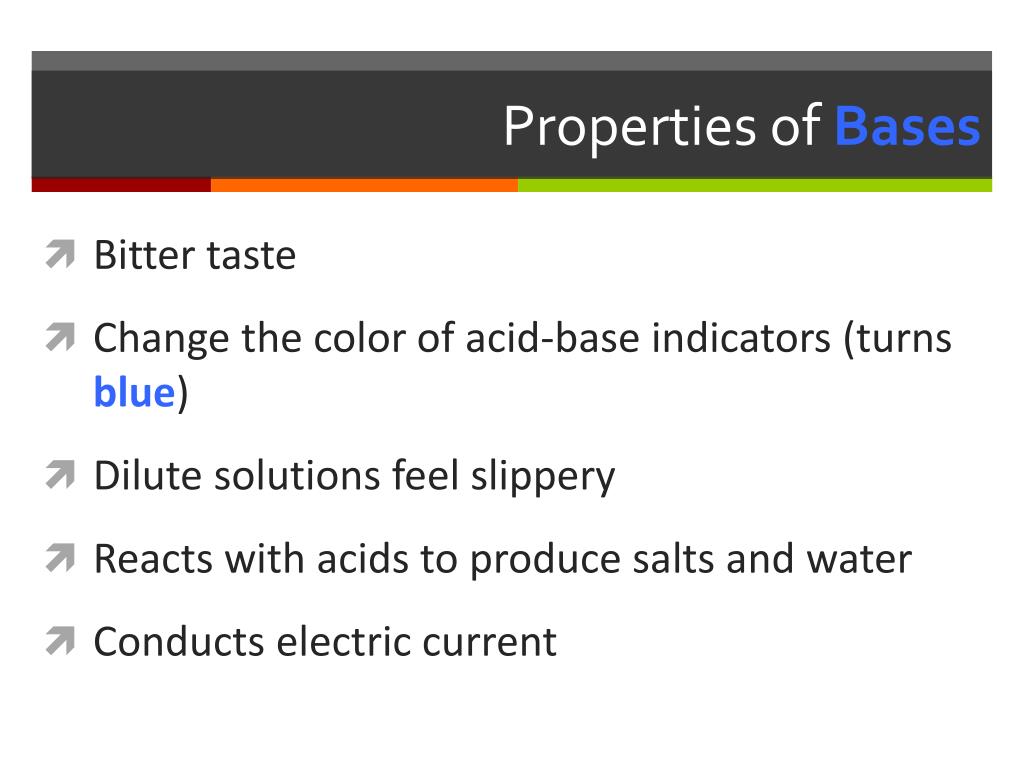 Properties of Bases

Bitter taste

Change the color of acid-base indicators (turns blue)

Dilute solutions feel slippery

Reacts with acids to produce salts and water

Conducts electric current